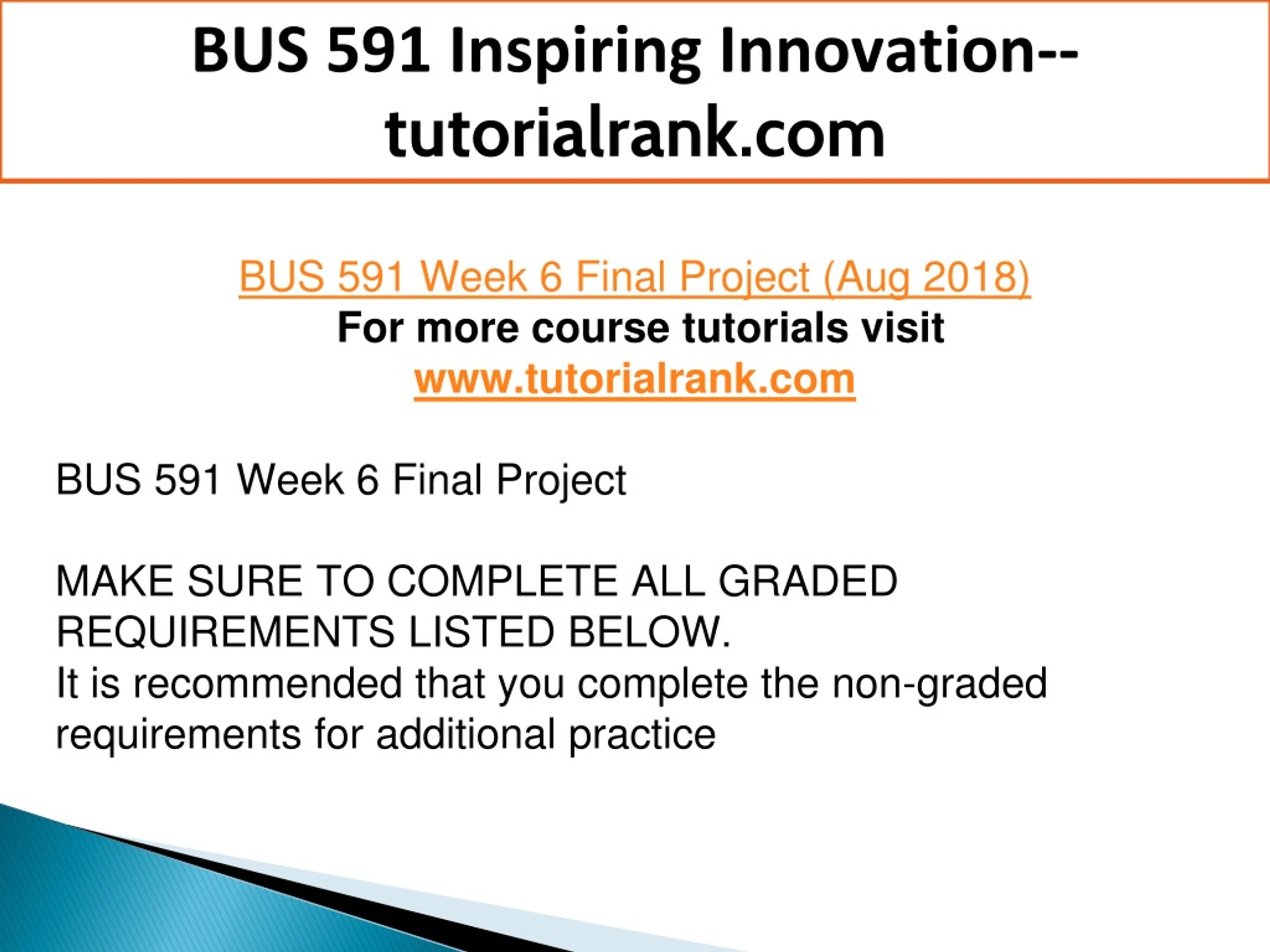 BUS 591 Inspiring Innovation--tutorialrank.com

BUS 591 Week 6 Final Project (Aug 2018)
For more course tutorials visit
www.tutorialrank.com

BUS 591 Week 6 Final Project

MAKE SURE TO COMPLETE ALL GRADED REQUIREMENTS LISTED BELOW.
It is recommended that you complete the non-graded requirements for additional practice